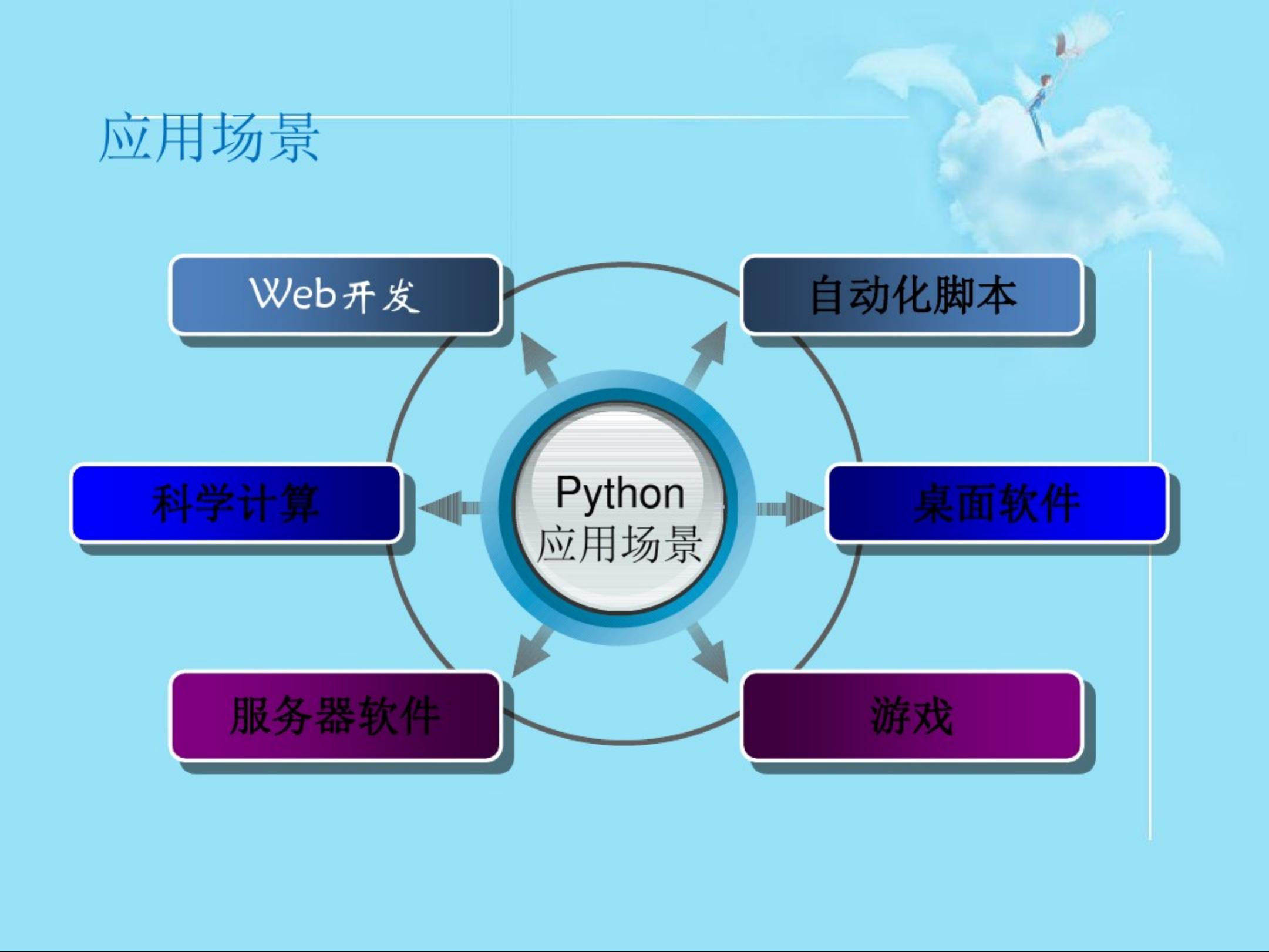 应用场景

Web开发

自动化脚本

科学计算

Python
应用场景

桌面软件

服务器软件

游戏